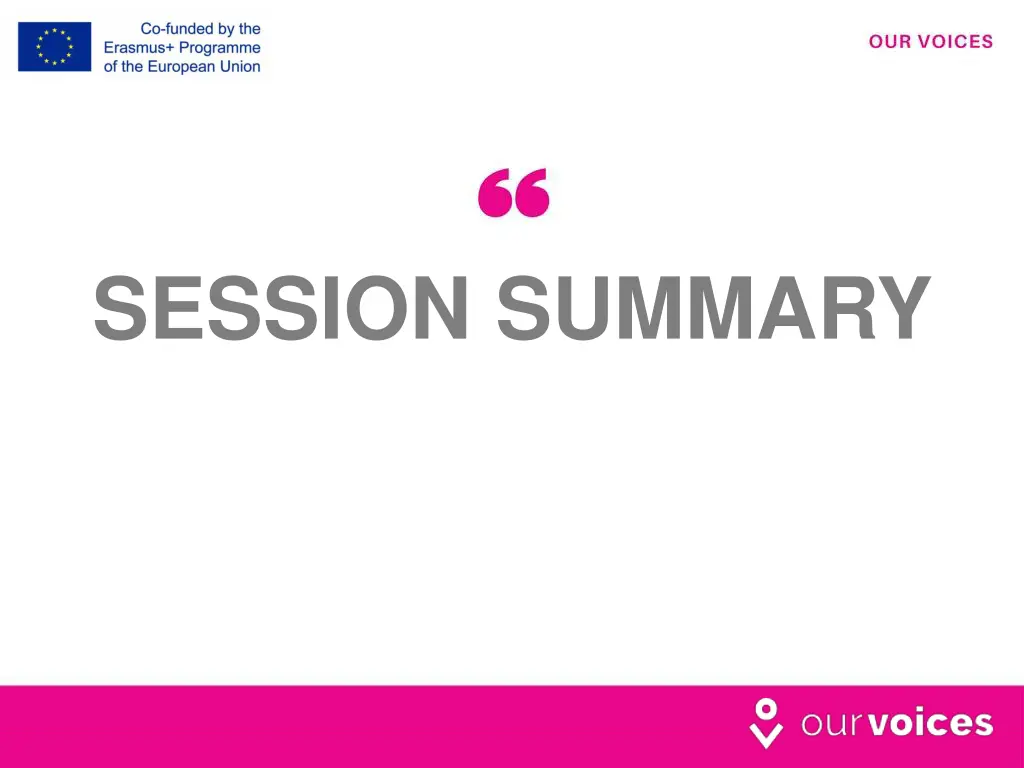 Co-funded by the Erasmus+ Programme of the European Union

OUR VOICES

“

SESSION SUMMARY

ourvoices